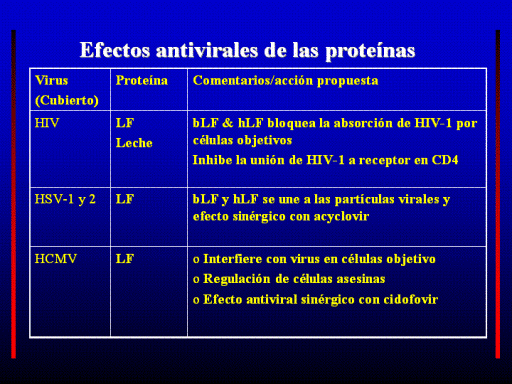 Efectos antivirales de las proteínas

| Virus (Cubierto) | Proteína | Comentarios/acción propuesta |
|---|---|---|
| HIV | LF Leche | bLF & hLF bloquea la absorción de HIV-1 por células objetivos Inhibe la unión de HIV-1 a receptor en CD4 |
| HSV-1 y 2 | LF | bLF y hLF se une a las partículas virales y efecto sinérgico con acyclovir |
| HCMV | LF | o Interfiere con virus en células objetivo o Regulación de células asesinas o Efecto antiviral sinérgico con cidofovir |